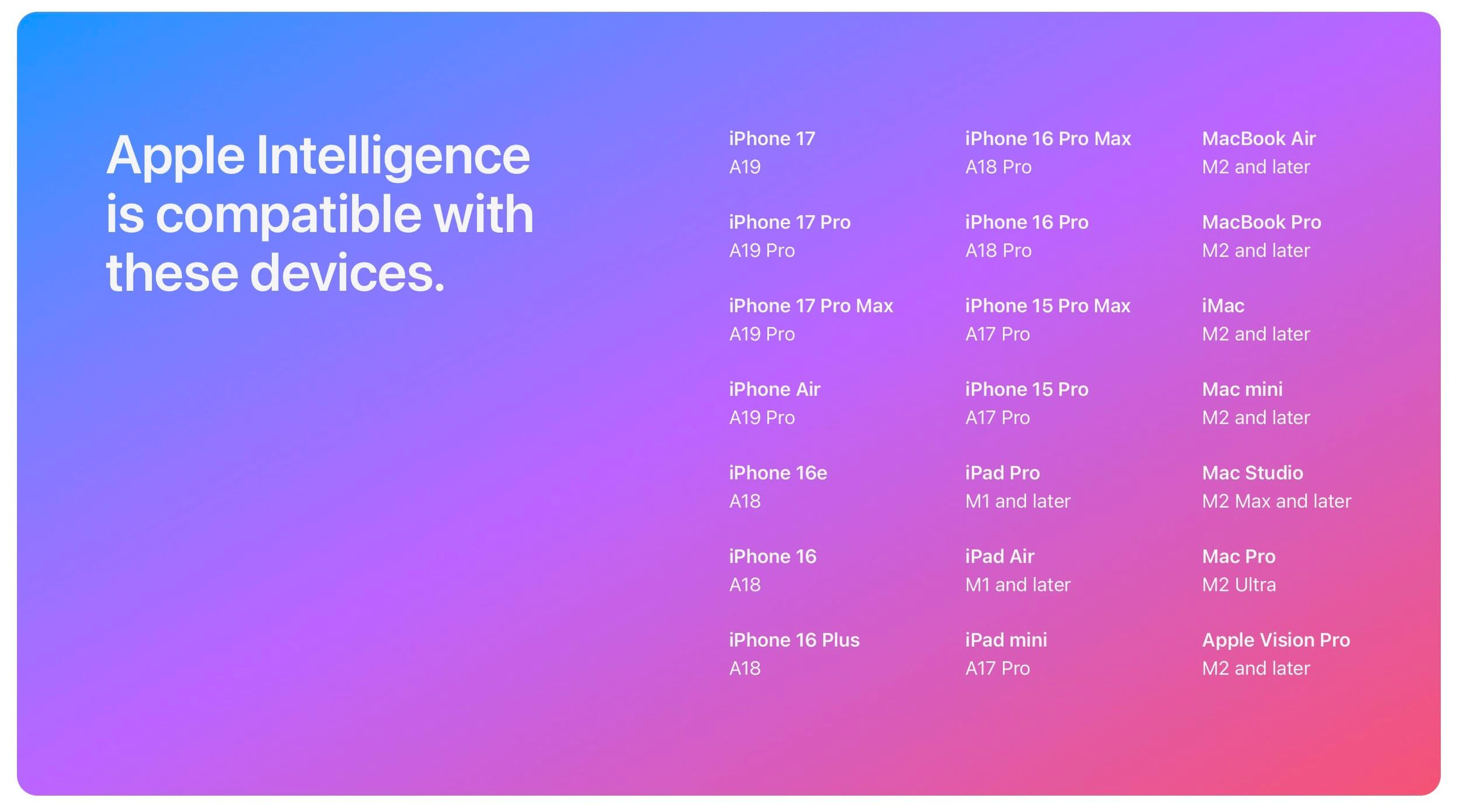 Apple Intelligence is compatible with these devices.

iPhone 17
A19

iPhone 17 Pro
A19 Pro

iPhone 17 Pro Max
A19 Pro

iPhone Air
A19 Pro

iPhone 16e
A18

iPhone 16
A18

iPhone 16 Plus
A18

iPhone 16 Pro Max
A18 Pro

iPhone 16 Pro
A18 Pro

iPhone 15 Pro Max
A17 Pro

iPhone 15 Pro
A17 Pro

iPad Pro
M1 and later

iPad Air
M1 and later

iPad mini
A17 Pro

MacBook Air
M2 and later

MacBook Pro
M2 and later

iMac
M2 and later

Mac mini
M2 and later

Mac Studio
M2 Max and later

Mac Pro
M2 Ultra

Apple Vision Pro
M2 and later